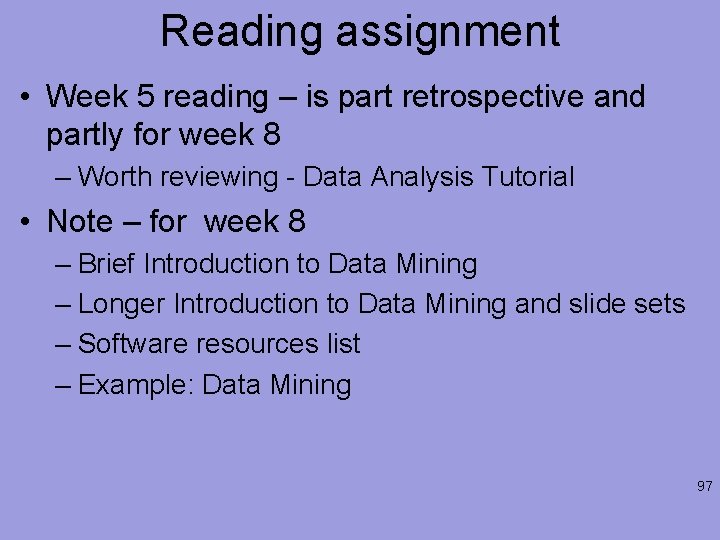 Reading assignment

• Week 5 reading – is part retrospective and partly for week 8

– Worth reviewing - Data Analysis Tutorial

• Note – for week 8

– Brief Introduction to Data Mining

– Longer Introduction to Data Mining and slide sets

– Software resources list

– Example: Data Mining

97